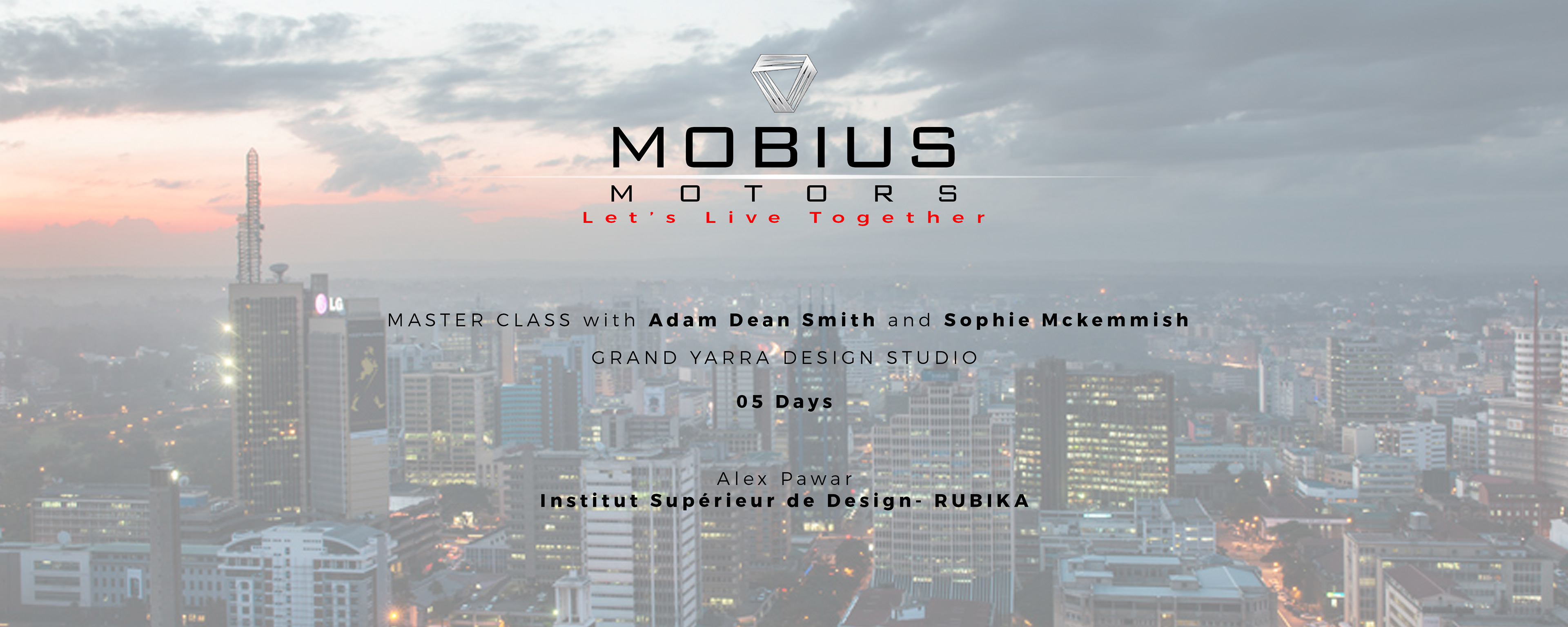 MOBIUS
MOTORS
Let's Live Together

LG

MASTER CLASS with Adam Dean Smith and Sophie Mckemmish
GRAND YARRA DESIGN STUDIO
05 Days

Alex Pawar
Institut Supérieur de Design- RUBIKA